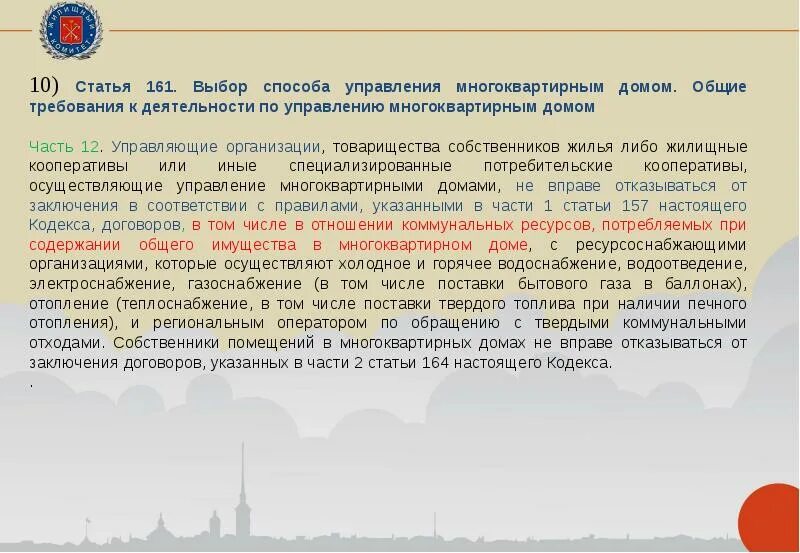 ЖИЛИЩНЫЙ КОМИТЕТ

10) Статья 161. Выбор способа управления многоквартирным домом. Общие требования к деятельности по управлению многоквартирным домом

Часть 12. Управляющие организации, товарищества собственников жилья либо жилищные кооперативы или иные специализированные потребительские кооперативы, осуществляющие управление многоквартирными домами, не вправе отказываться от заключения в соответствии с правилами, указанными в части 1 статьи 157 настоящего Кодекса, договоров, в том числе в отношении коммунальных ресурсов, потребляемых при содержании общего имущества в многоквартирном доме, с ресурсоснабжающими организациями, которые осуществляют холодное и горячее водоснабжение, водоотведение, электроснабжение, газоснабжение (в том числе поставки бытового газа в баллонах), отопление (теплоснабжение, в том числе поставки твердого топлива при наличии печного отопления), и региональным оператором по обращению с твердыми коммунальными отходами. Собственники помещений в многоквартирных домах не вправе отказываться от заключения договоров, указанных в части 2 статьи 164 настоящего Кодекса.
.